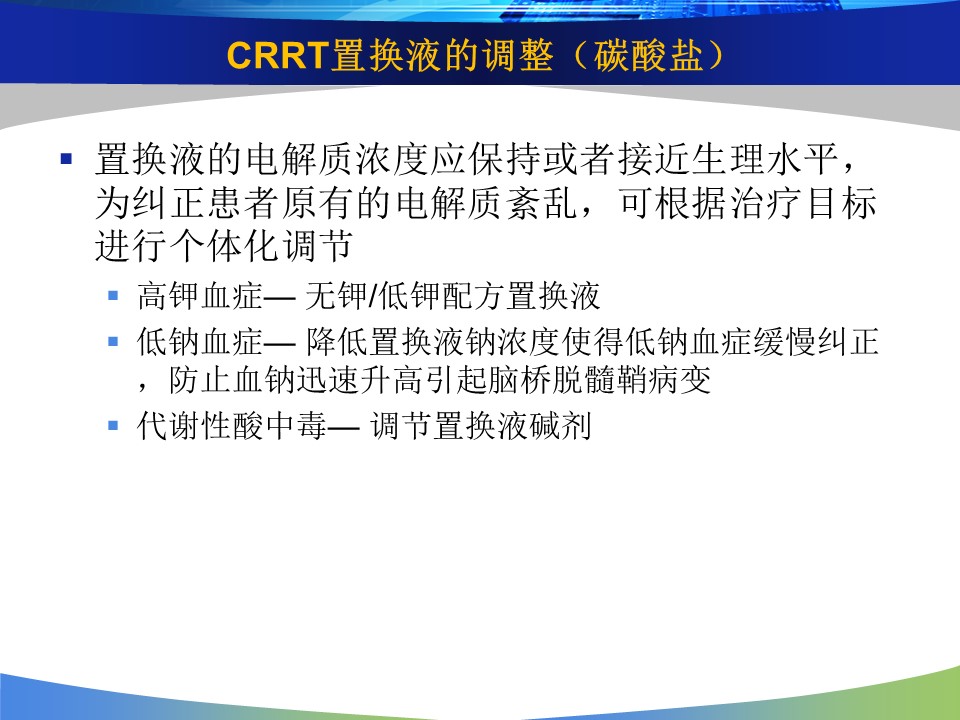 CRRT置换液的调整（碳酸盐）

▪ 置换液的电解质浓度应保持或者接近生理水平，为纠正患者原有的电解质紊乱，可根据治疗目标进行个体化调节

▪ 高钾血症— 无钾/低钾配方置换液

▪ 低钠血症— 降低置换液钠浓度使得低钠血症缓慢纠正，防止血钠迅速升高引起脑桥脱髓鞘病变

▪ 代谢性酸中毒— 调节置换液碱剂